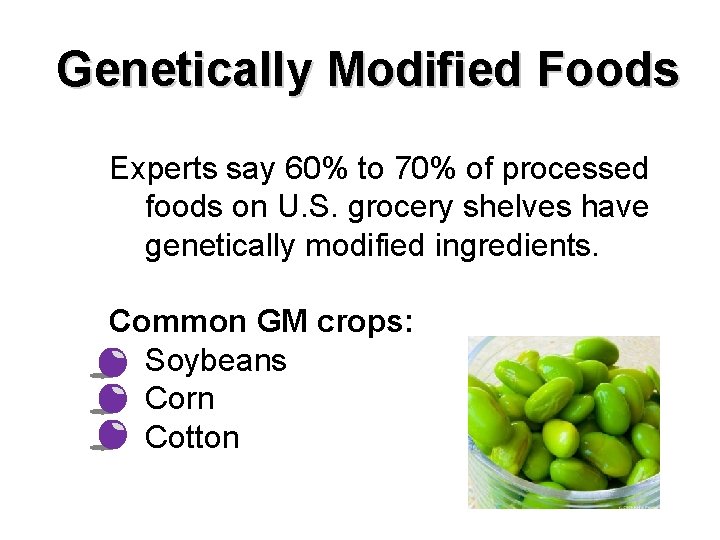 Genetically Modified Foods

Experts say 60% to 70% of processed foods on U.S. grocery shelves have genetically modified ingredients.

Common GM crops:
Soybeans
Corn
Cotton